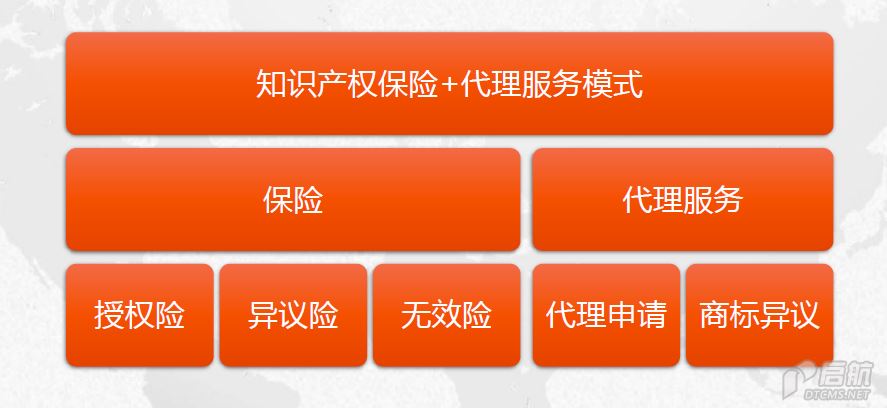 知识产权保险+代理服务模式

保险

代理服务

授权险

异议险

无效险

代理申请

商标异议

启航
DTCMS.NET